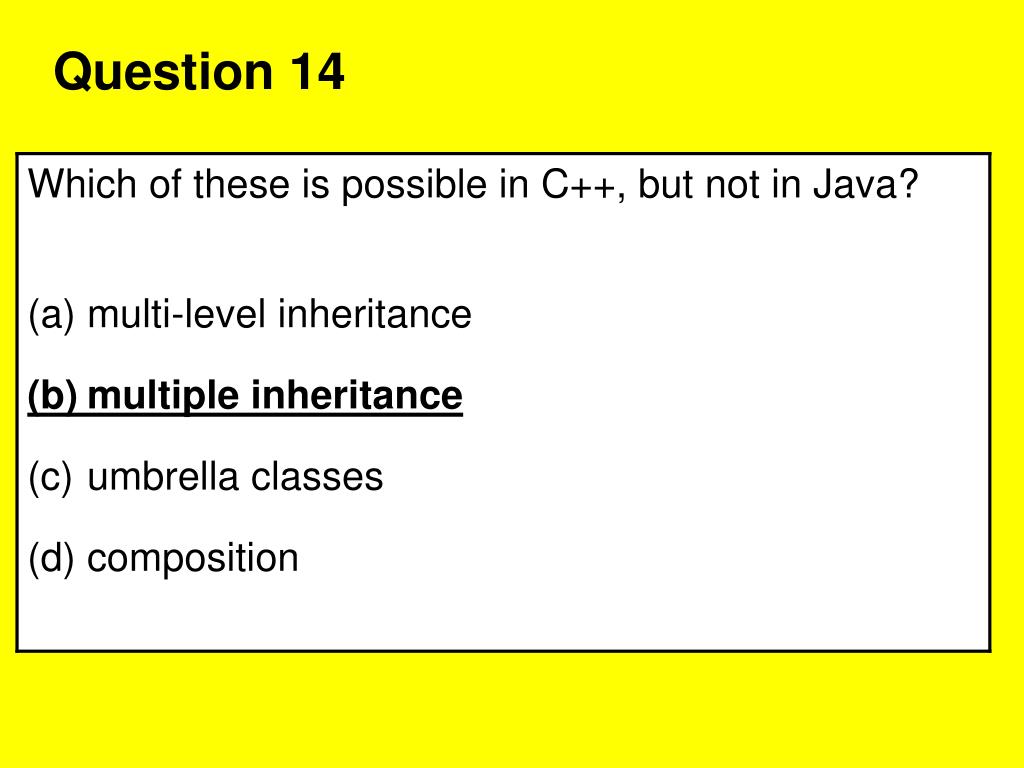 Question 14

Which of these is possible in C++, but not in Java?

(a) multi-level inheritance

(b) multiple inheritance

(c) umbrella classes

(d) composition